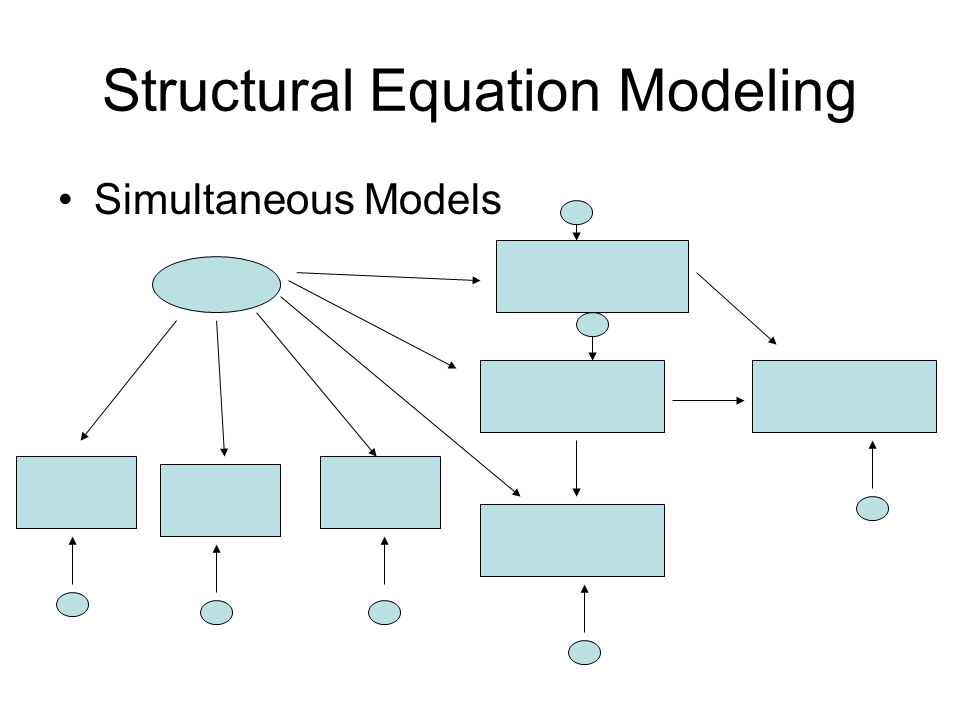 Structural Equation Modeling

• Simultaneous Models